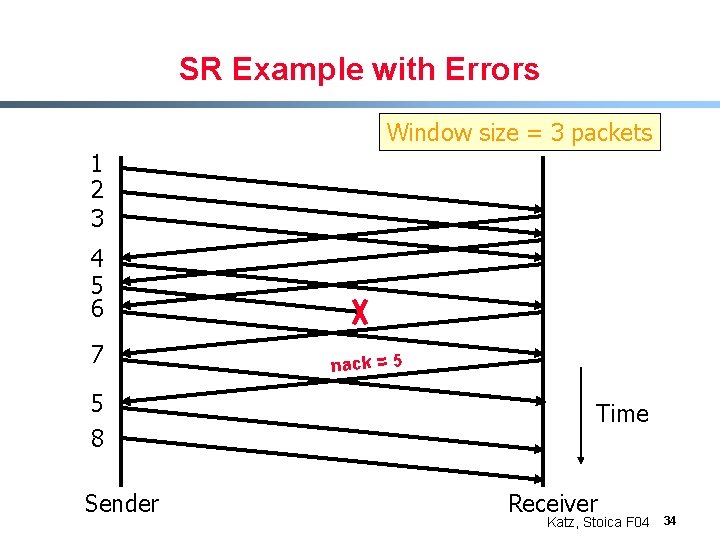 SR Example with Errors

Window size = 3 packets

1
2
3
4
5
6
7
5
8

X

nack = 5

Time

Sender

Receiver

Katz, Stoica F04 34